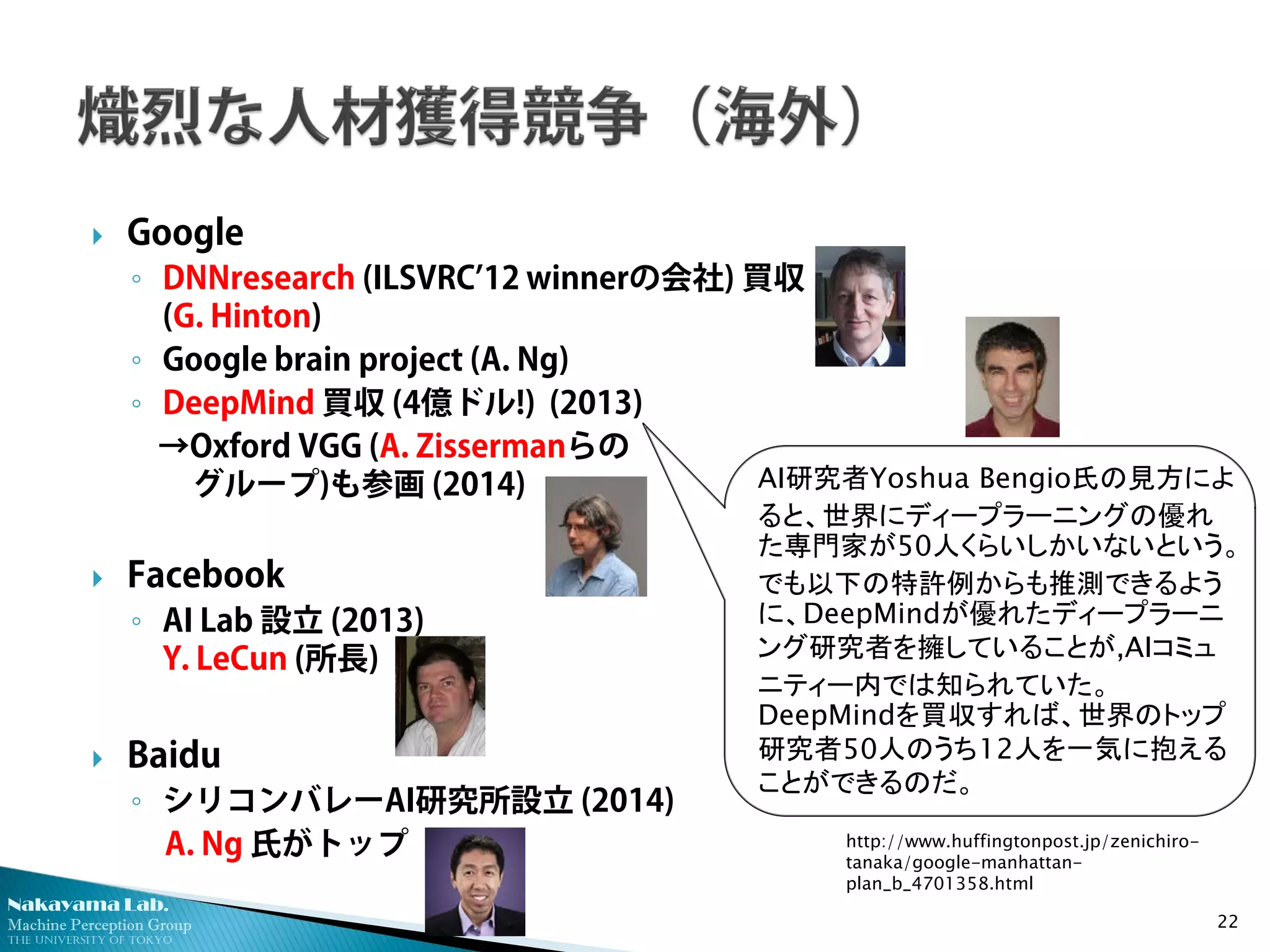 熾烈な人材獲得競争（海外）

Google
◦ DNNresearch (ILSVRC'12 winnerの会社) 買収 (G. Hinton)
◦ Google brain project (A. Ng)
◦ DeepMind 買収 (4億ドル!) (2013)
→Oxford VGG (A. Zissermanらのグループ)も参画 (2014)

Facebook
◦ AI Lab 設立 (2013)
Y. LeCun (所長)

Baidu
◦ シリコンバレーAI研究所設立 (2014)
A. Ng 氏がトップ

AI研究者Yoshua Bengio氏の見方によると、世界にディープラーニングの優れた専門家が50人くらいしかいないという。でも以下の特許例からも推測できるように、DeepMindが優れたディープラーニング研究者を擁していることが,AIコミュニティー内では知られていた。DeepMindを買収すれば、世界のトップ研究者50人のうち12人を一気に抱えることができるのだ。

http://www.huffingtonpost.jp/zenichiro-tanaka/google-manhattan-plan_b_4701358.html

Nakayama Lab.
Machine Perception Group
THE UNIVERSITY OF TOKYO

22